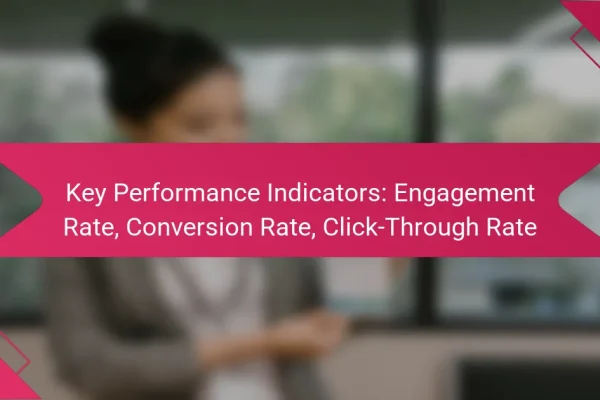 Key Performance Indicators: Engagement Rate, Conversion Rate, Click-Through Rate